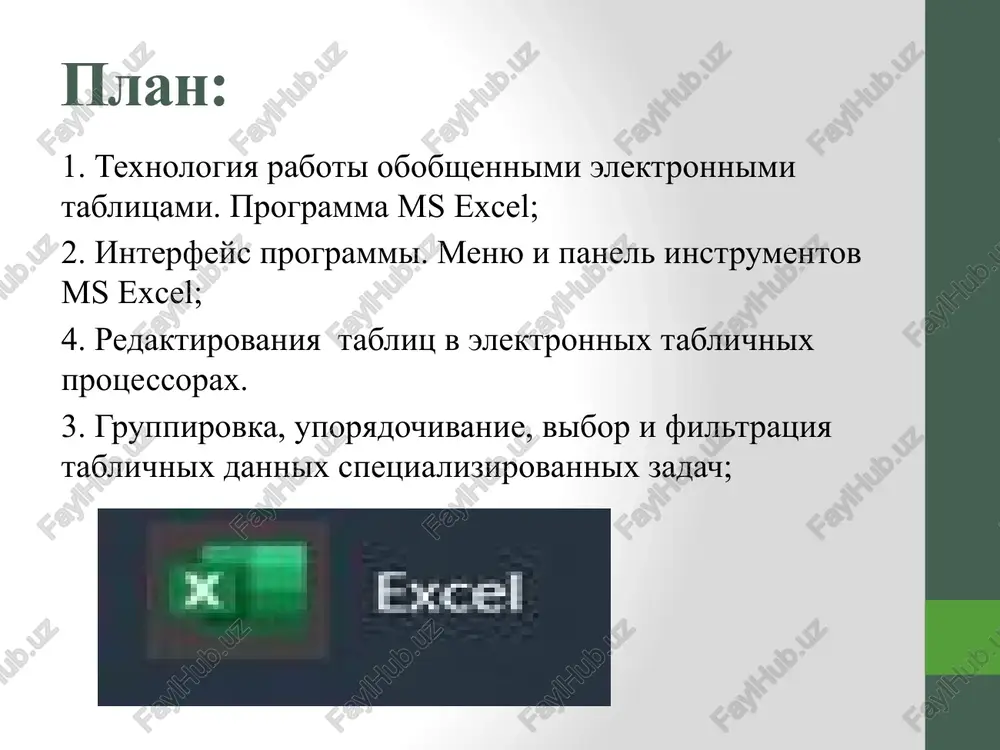 План:

1. Технология работы обобщенными электронными таблицами. Программа MS Excel;

2. Интерфейс программы. Меню и панель инструментов MS Excel;

4. Редактирования  таблиц в электронных табличных процессорах.

3. Группировка, упорядочивание, выбор и фильтрация табличных данных специализированных задач;

X

Excel

FaylHub.uz